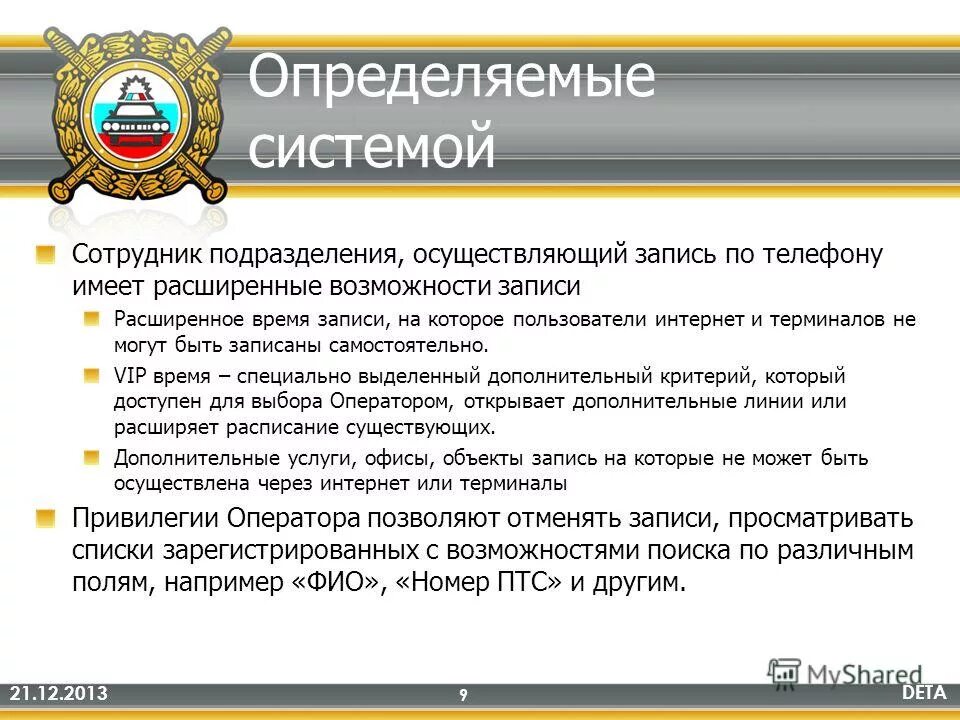 Определяемые системой

Сотрудник подразделения, осуществляющий запись по телефону имеет расширенные возможности записи

Расширенное время записи, на которое пользователи интернет и терминалов не могут быть записаны самостоятельно.

VIP время – специально выделенный дополнительный критерий, который доступен для выбора Оператором, открывает дополнительные линии или расширяет расписание существующих.

Дополнительные услуги, офисы, объекты запись на которые не может быть осуществлена через интернет или терминалы

Привилегии Оператора позволяют отменять записи, просматривать списки зарегистрированных с возможностями поиска по различным полям, например «ФИО», «Номер ПТС» и другим.

MyShared

21.12.2013 9 DETA